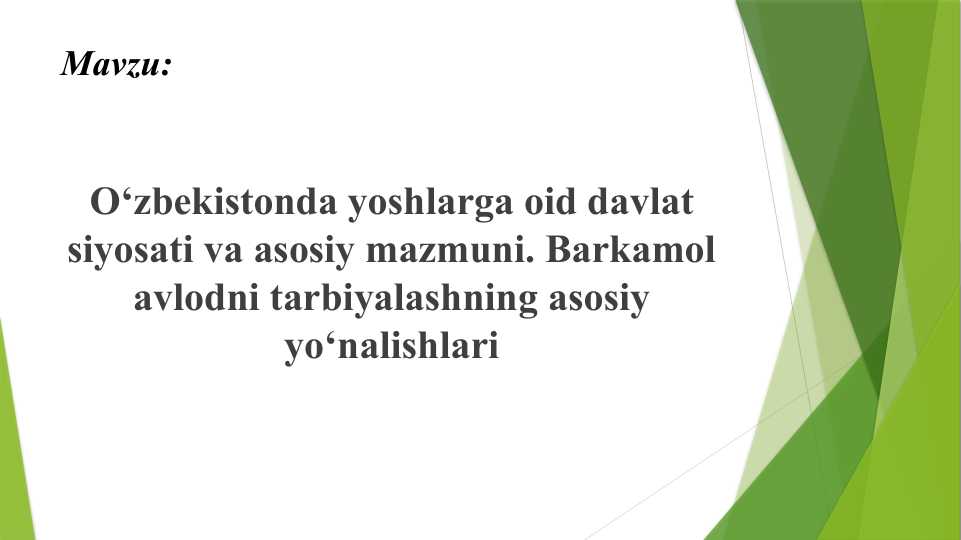 Mavzu:

O‘zbekistonda yoshlarga oid davlat siyosati va asosiy mazmuni. Barkamol avlodni tarbiyalashning asosiy yo‘nalishlari